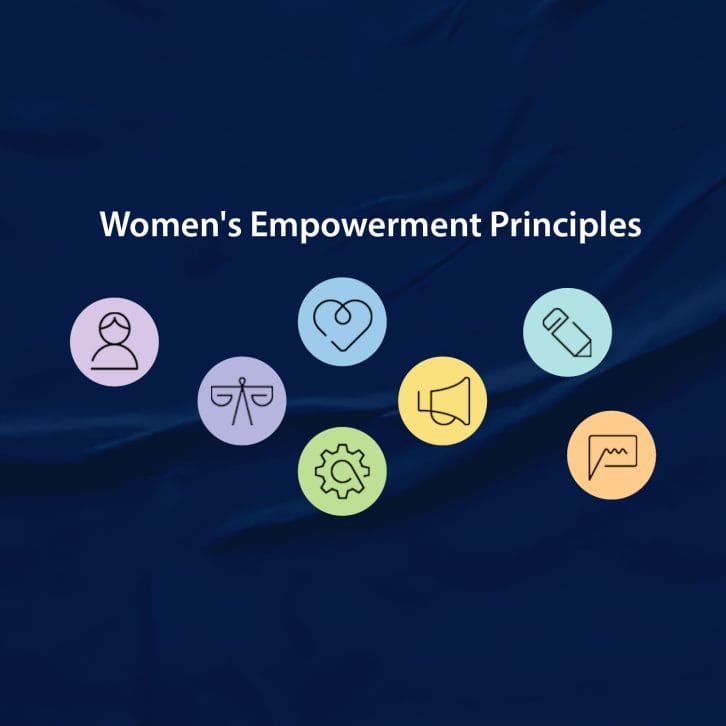 Women's Empowerment Principles